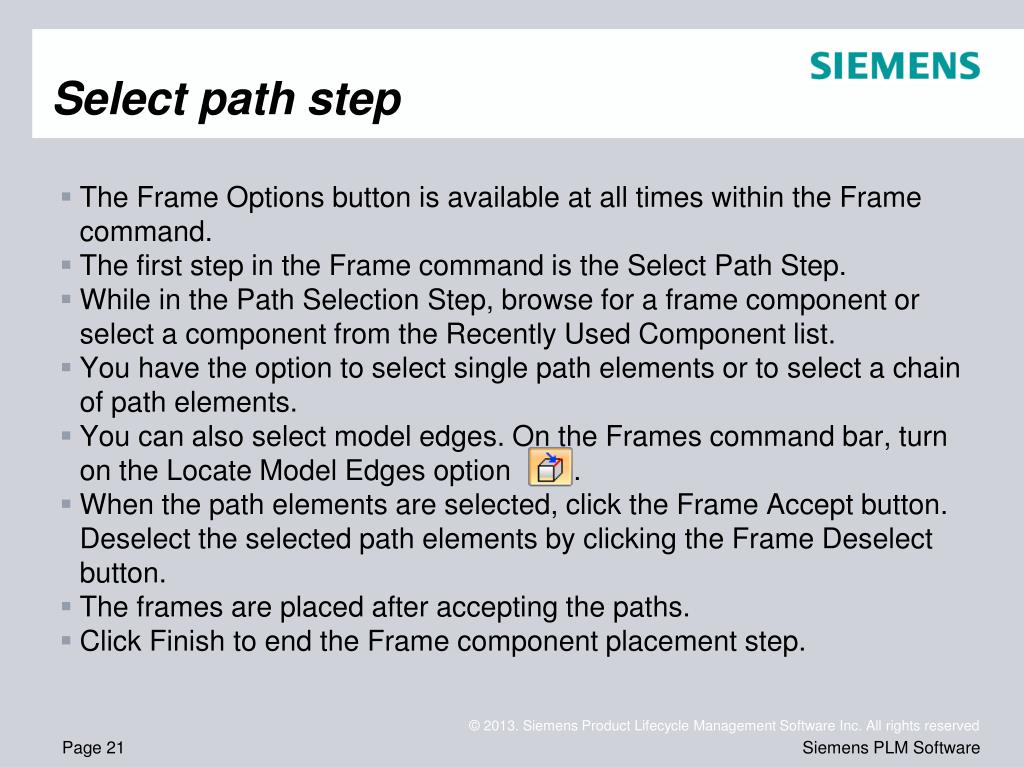 SIEMENS

Select path step

▪ The Frame Options button is available at all times within the Frame command.
▪ The first step in the Frame command is the Select Path Step.
▪ While in the Path Selection Step, browse for a frame component or select a component from the Recently Used Component list.
▪ You have the option to select single path elements or to select a chain of path elements.
▪ You can also select model edges. On the Frames command bar, turn on the Locate Model Edges option .
▪ When the path elements are selected, click the Frame Accept button. Deselect the selected path elements by clicking the Frame Deselect button.
▪ The frames are placed after accepting the paths.
▪ Click Finish to end the Frame component placement step.

© 2013. Siemens Product Lifecycle Management Software Inc. All rights reserved

Page 21

Siemens PLM Software